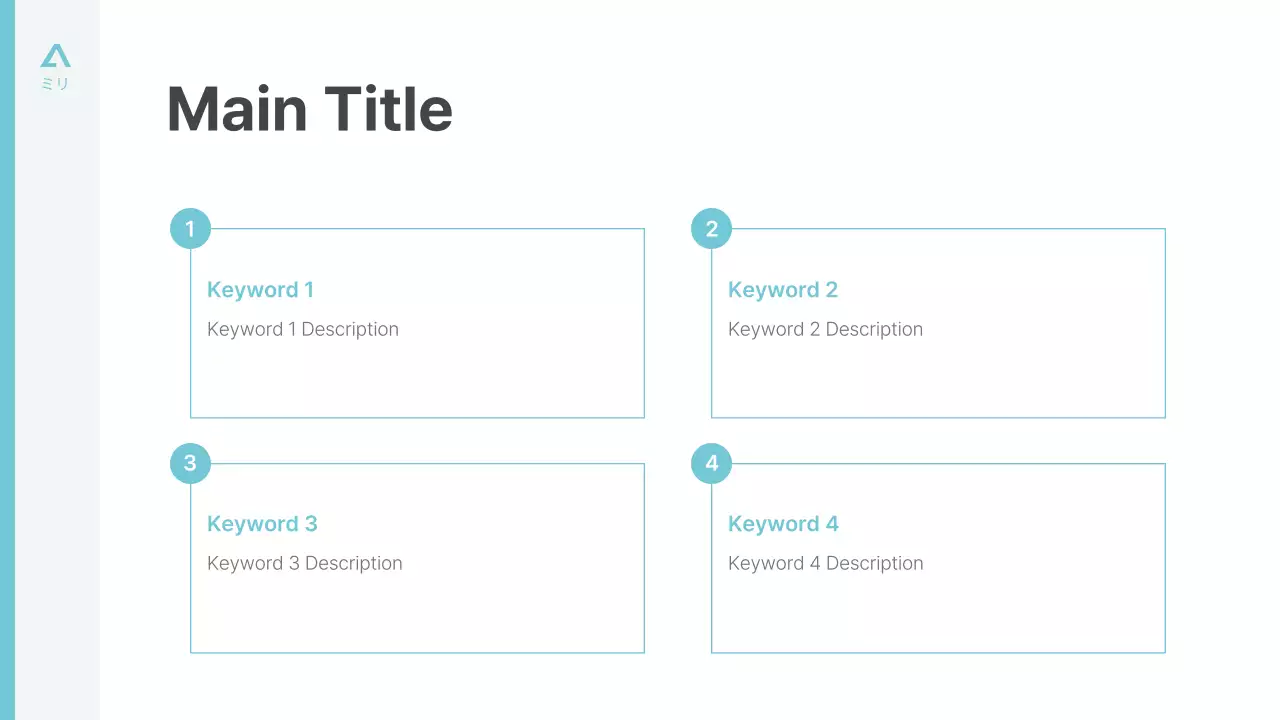 ミリ

Main Title

1

Keyword 1

Keyword 1 Description

2

Keyword 2

Keyword 2 Description

3

Keyword 3

Keyword 3 Description

4

Keyword 4

Keyword 4 Description